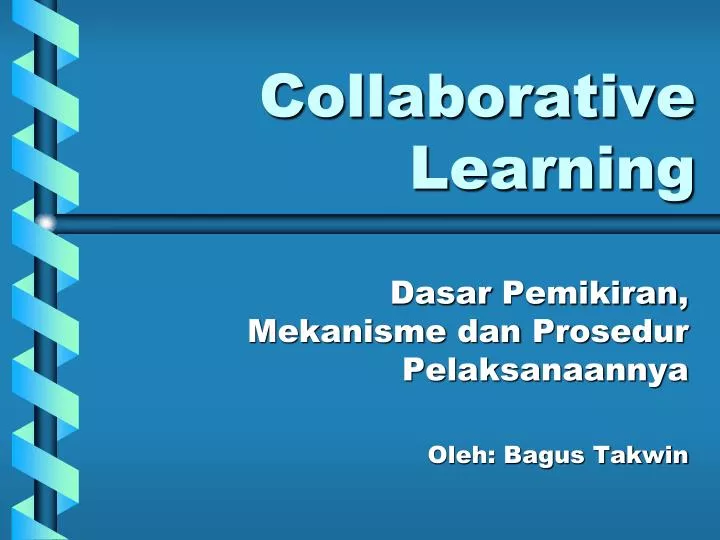 Collaborative Learning

Dasar Pemikiran, Mekanisme dan Prosedur Pelaksanaannya

Oleh: Bagus Takwin